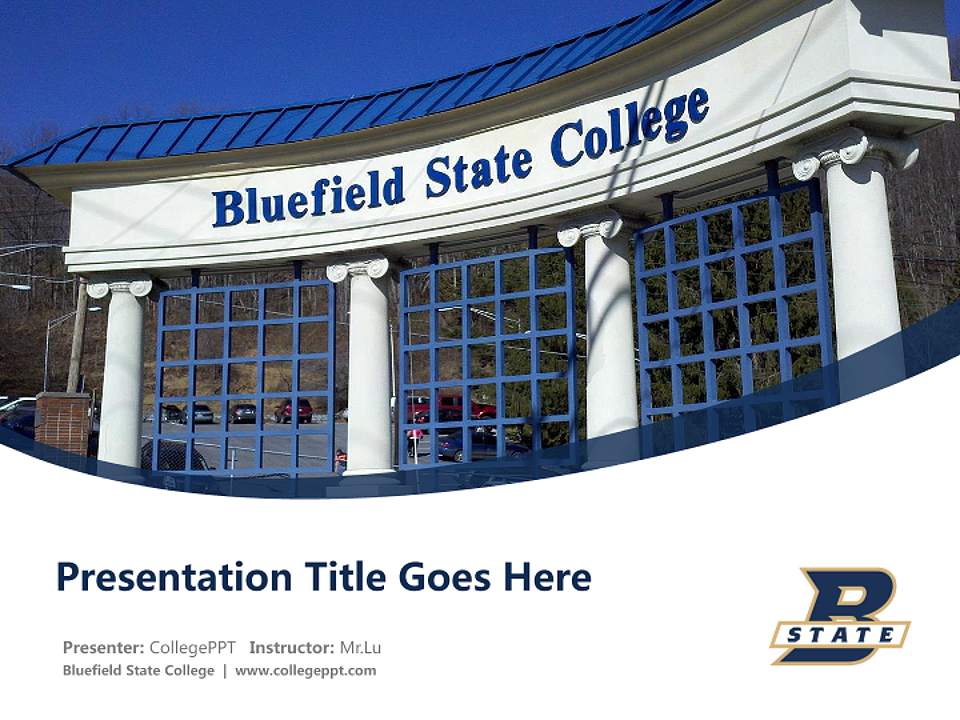 Bluefield State College

Presentation Title Goes Here

Presenter: CollegePPT Instructor: Mr.Lu
Bluefield State College | www.collegeppt.com

B
STATE